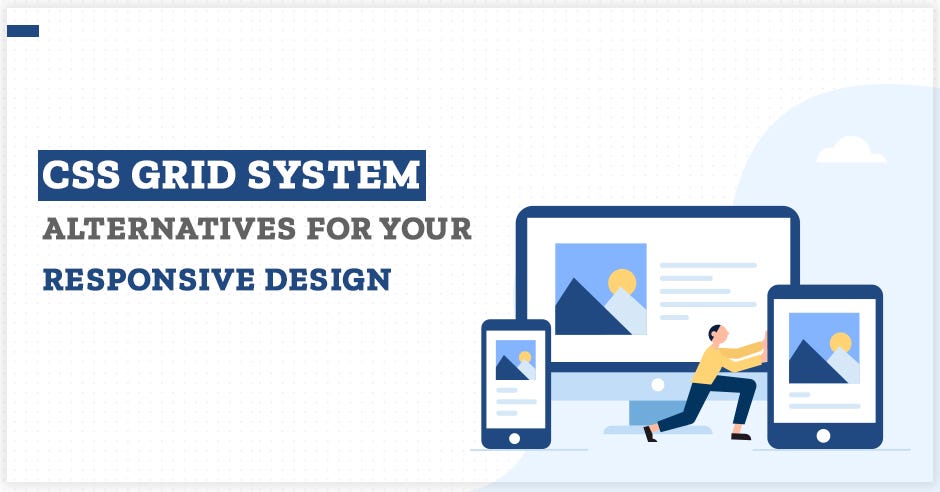 CSS GRID SYSTEM
ALTERNATIVES FOR YOUR
RESPONSIVE DESIGN